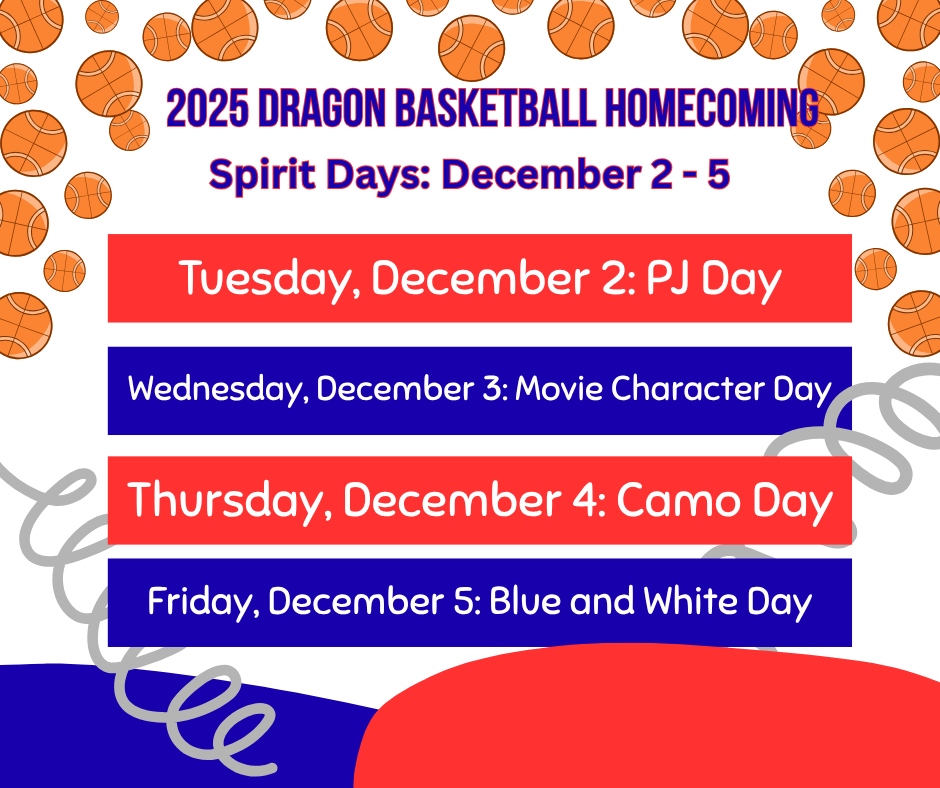 2025 DRAGON BASKETBALL HOMECOMING
Spirit Days: December 2 - 5

Tuesday, December 2: PJ Day

Wednesday, December 3: Movie Character Day

Thursday, December 4: Camo Day

Friday, December 5: Blue and White Day